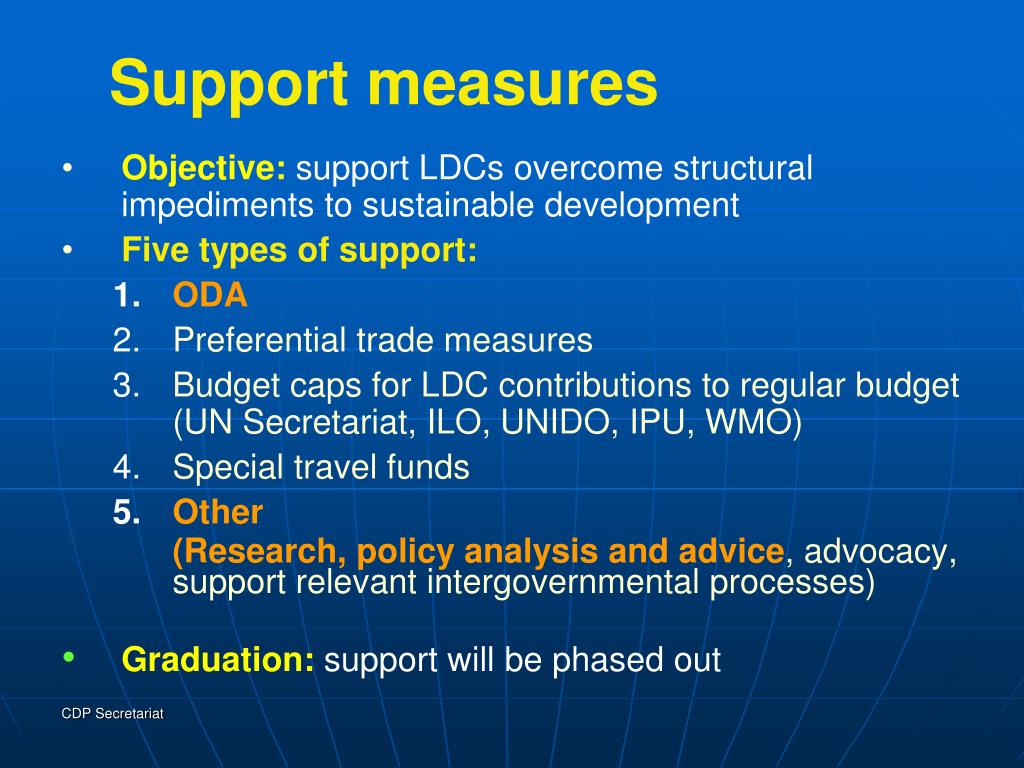 Support measures

• Objective: support LDCs overcome structural impediments to sustainable development
• Five types of support:
1. ODA
2. Preferential trade measures
3. Budget caps for LDC contributions to regular budget (UN Secretariat, ILO, UNIDO, IPU, WMO)
4. Special travel funds
5. Other
(Research, policy analysis and advice, advocacy, support relevant intergovernmental processes)

• Graduation: support will be phased out

CDP Secretariat